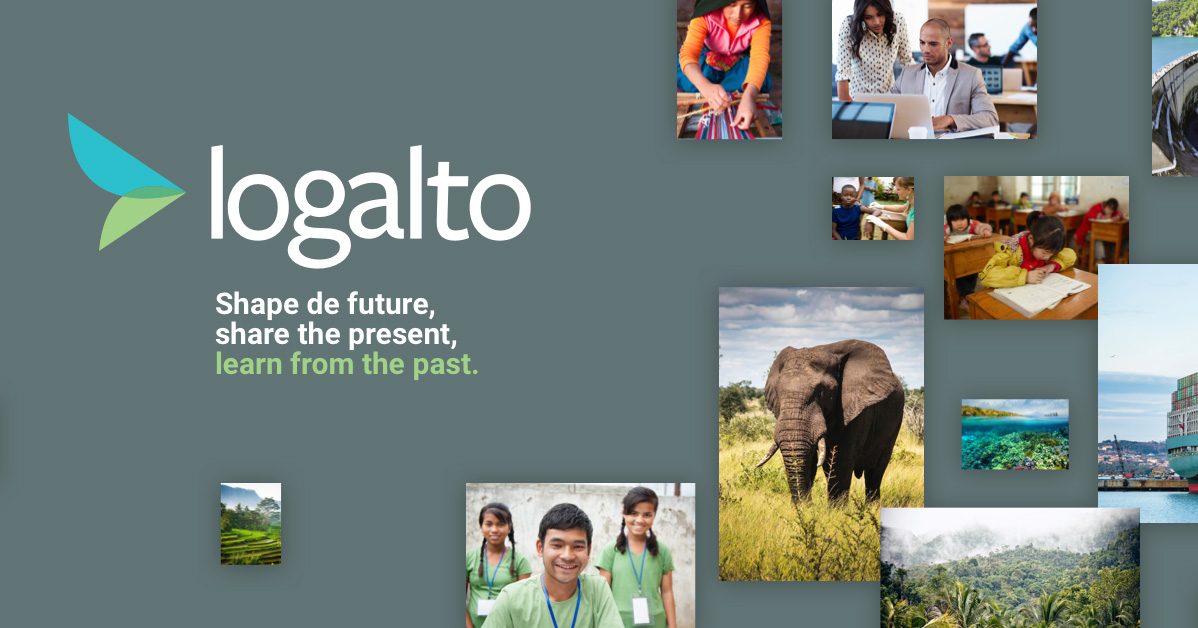 logalto

Shape de future, share the present, learn from the past.